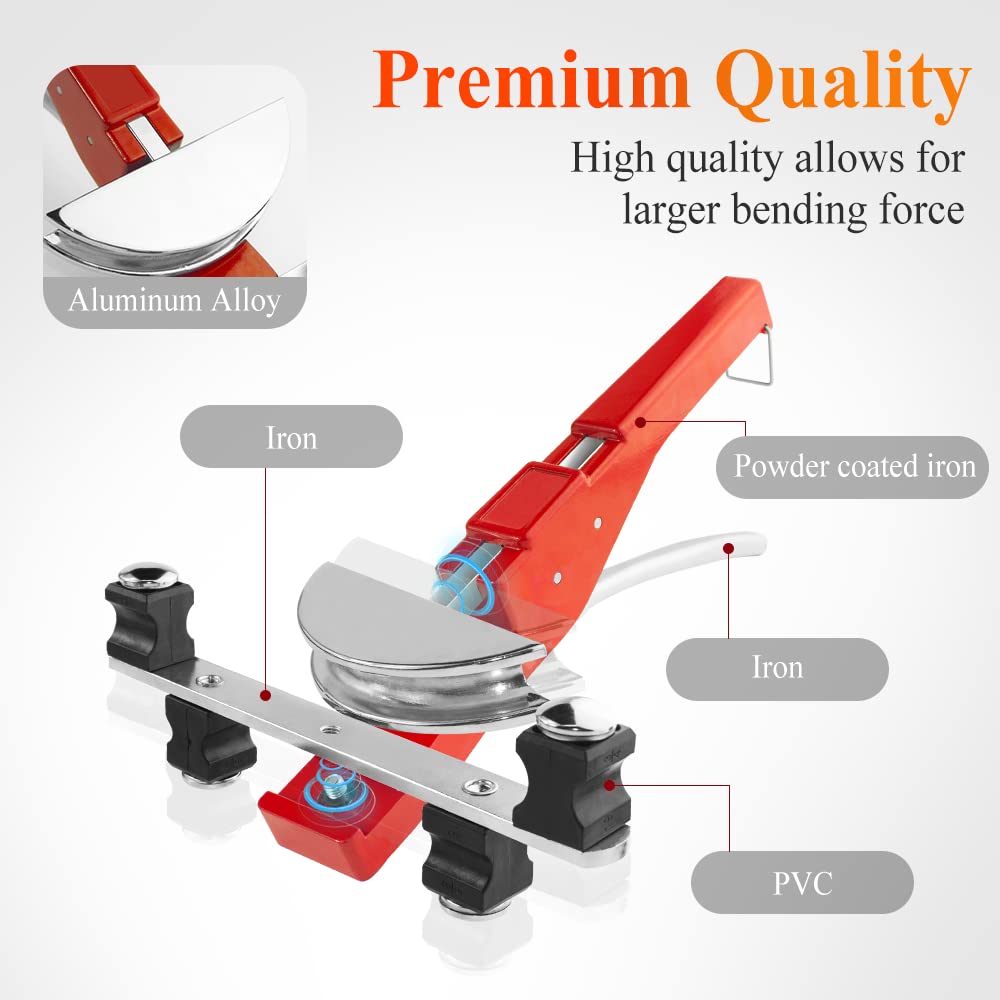 Premium Quality
High quality allows for larger bending force

Aluminum Alloy

Iron

Powder coated iron

Iron

PVC